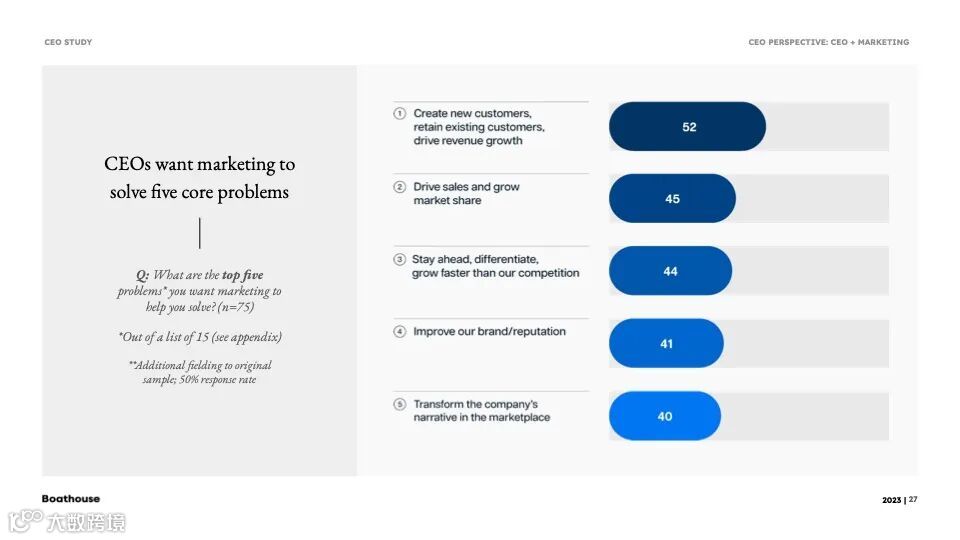 CEO STUDY

CEO PERSPECTIVE: CEO + MARKETING

CEOs want marketing to solve five core problems

Q: What are the top five problems* you want marketing to help you solve? (n=75)

*Out of a list of 15 (see appendix)

**Additional fielding to original sample; 50% response rate

① Create new customers, retain existing customers, drive revenue growth

52

② Drive sales and grow market share

45

③ Stay ahead, differentiate, grow faster than our competition

44

④ Improve our brand/reputation

41

⑤ Transform the company's narrative in the marketplace

40

Boathouse

2023 | 27

大数跨境